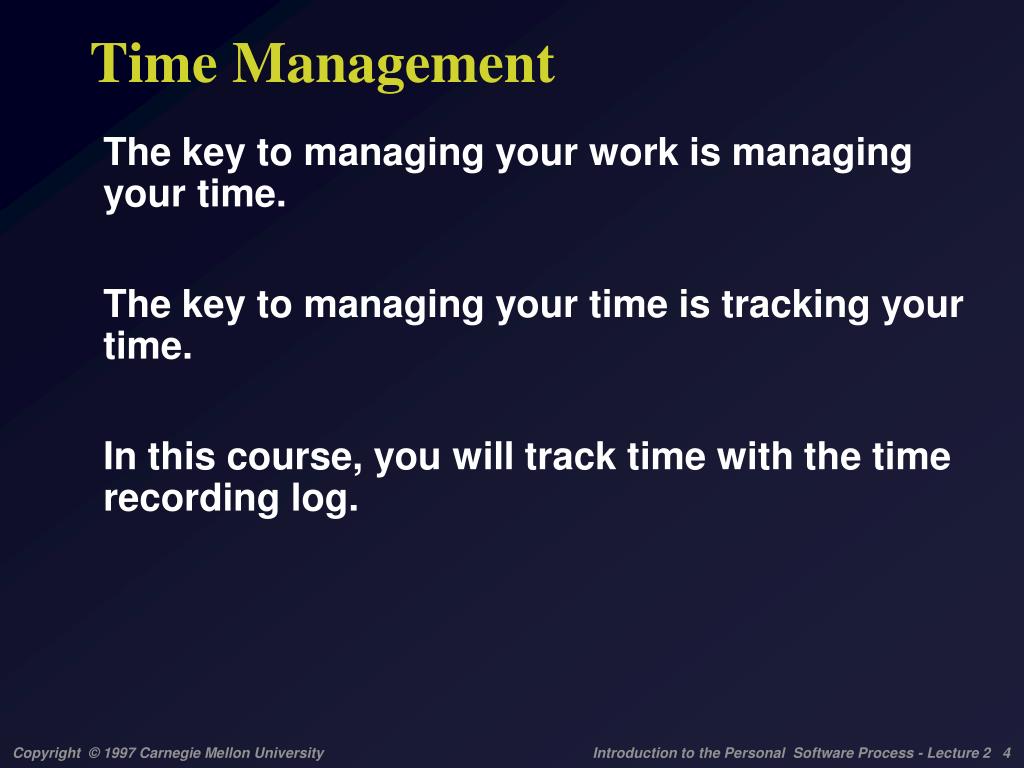 Time Management

The key to managing your work is managing your time.

The key to managing your time is tracking your time.

In this course, you will track time with the time recording log.

Copyright © 1997 Carnegie Mellon University

Introduction to the Personal Software Process - Lecture 2 4